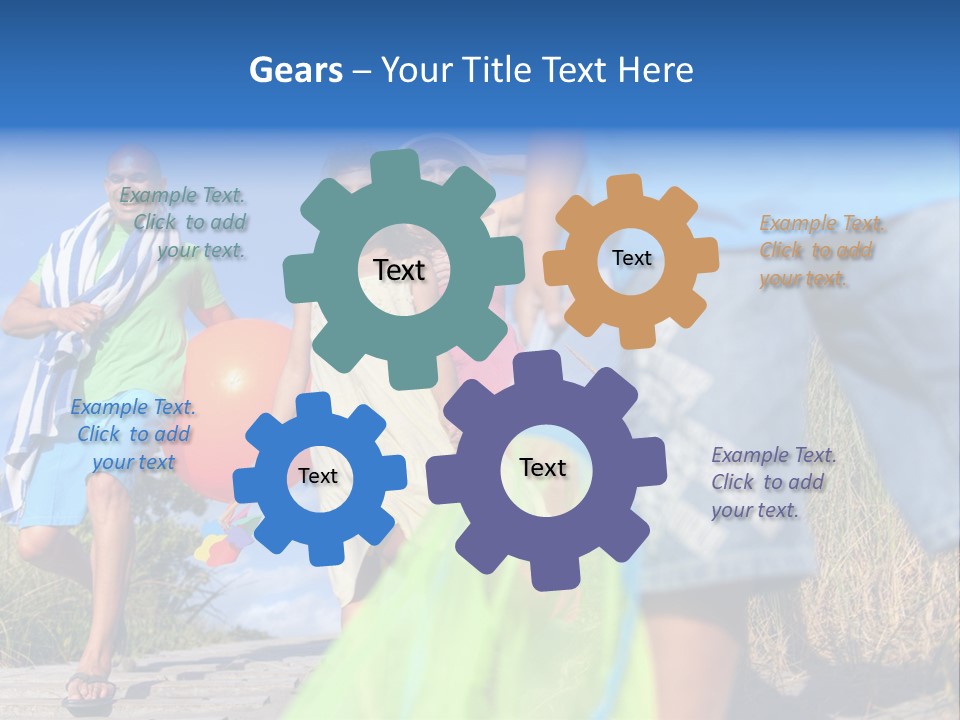 Gears – Your Title Text Here

Example Text. Click to add your text.

Text

Text

Example Text. Click to add your text.

Example Text. Click to add your text

Text

Text

Example Text. Click to add your text.